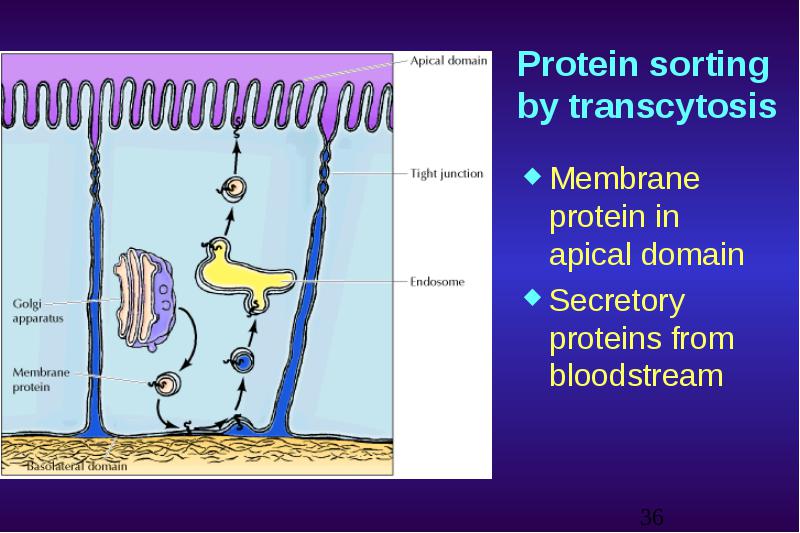 Apical domain

Tight junction

Endosome

Golgi apparatus

Membrane protein

Basolateral domain

Protein sorting by transcytosis

◆ Membrane protein in apical domain

◆ Secretory proteins from bloodstream

36